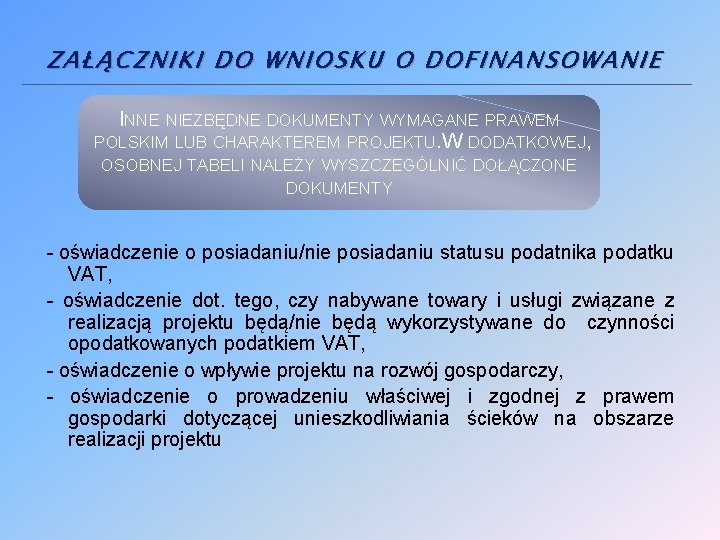 ZAŁĄCZNIKI DO WNIOSKU O DOFINANSOWANIE

INNE NIEZBĘDNE DOKUMENTY WYMAGANE PRAWEM POLSKIM LUB CHARAKTEREM PROJEKTU.W DODATKOWEJ, OSOBNEJ TABELI NALEŻY WYSZCZEGÓLNIĆ DOŁĄCZONE DOKUMENTY

- oświadczenie o posiadaniu/nie posiadaniu statusu podatnika podatku VAT,

- oświadczenie dot. tego, czy nabywane towary i usługi związane z realizacją projektu będą/nie będą wykorzystywane do czynności opodatkowanych podatkiem VAT,

- oświadczenie o wpływie projektu na rozwój gospodarczy,

- oświadczenie o prowadzeniu właściwej i zgodnej z prawem gospodarki dotyczącej unieszkodliwiania ścieków na obszarze realizacji projektu